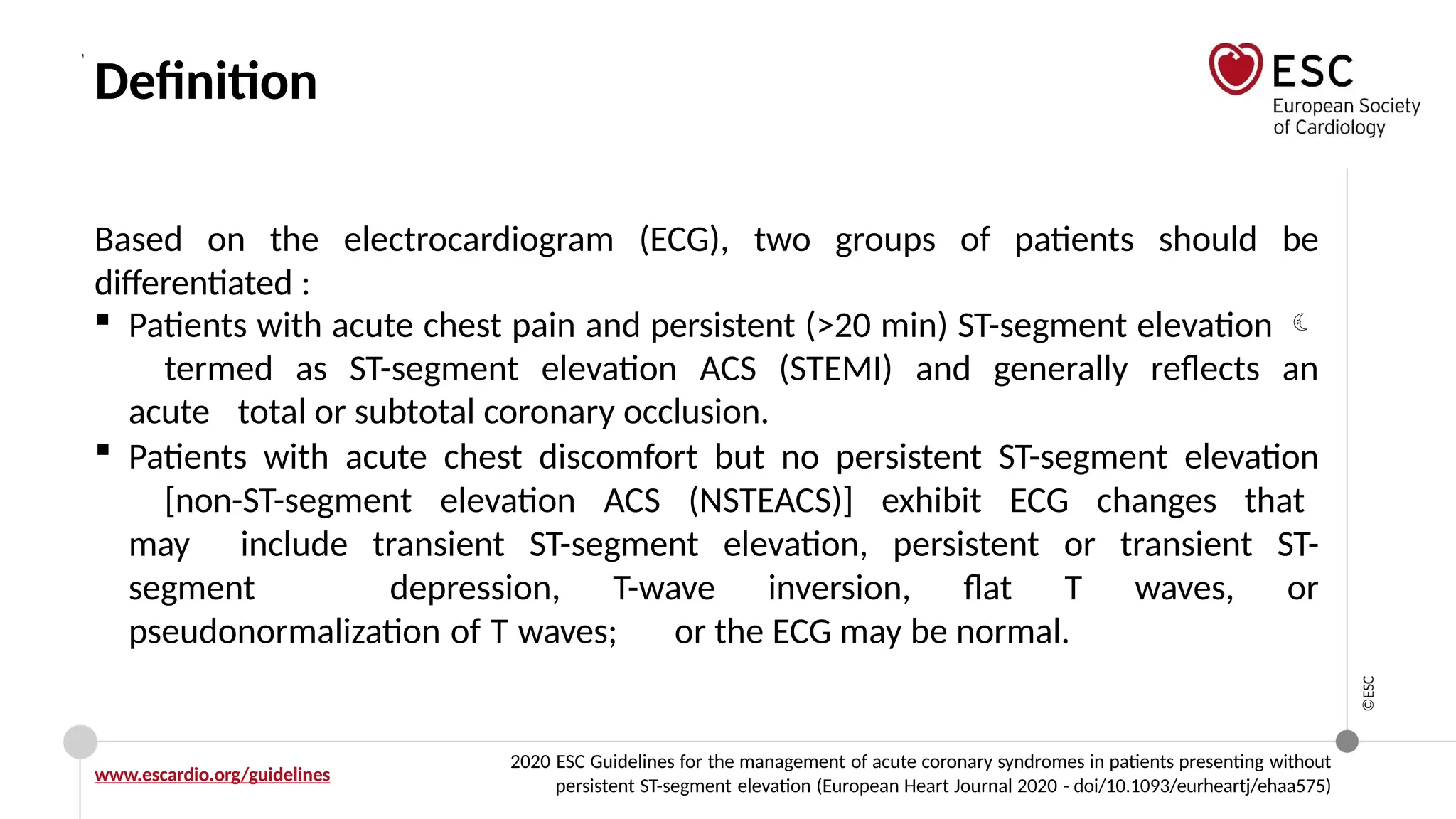 Definition

ESC
European Society of Cardiology

Based on the electrocardiogram (ECG), two groups of patients should be differentiated :

▪ Patients with acute chest pain and persistent (>20 min) ST-segment elevation termed as ST-segment elevation ACS (STEMI) and generally reflects an acute total or subtotal coronary occlusion.

▪ Patients with acute chest discomfort but no persistent ST-segment elevation [non-ST-segment elevation ACS (NSTEACS)] exhibit ECG changes that may include transient ST-segment elevation, persistent or transient ST-segment depression, T-wave inversion, flat T waves, or pseudonormalization of T waves; or the ECG may be normal.

©ESC

www.escardio.org/guidelines

2020 ESC Guidelines for the management of acute coronary syndromes in patients presenting without persistent ST-segment elevation (European Heart Journal 2020 - doi/10.1093/eurheartj/ehaa575)